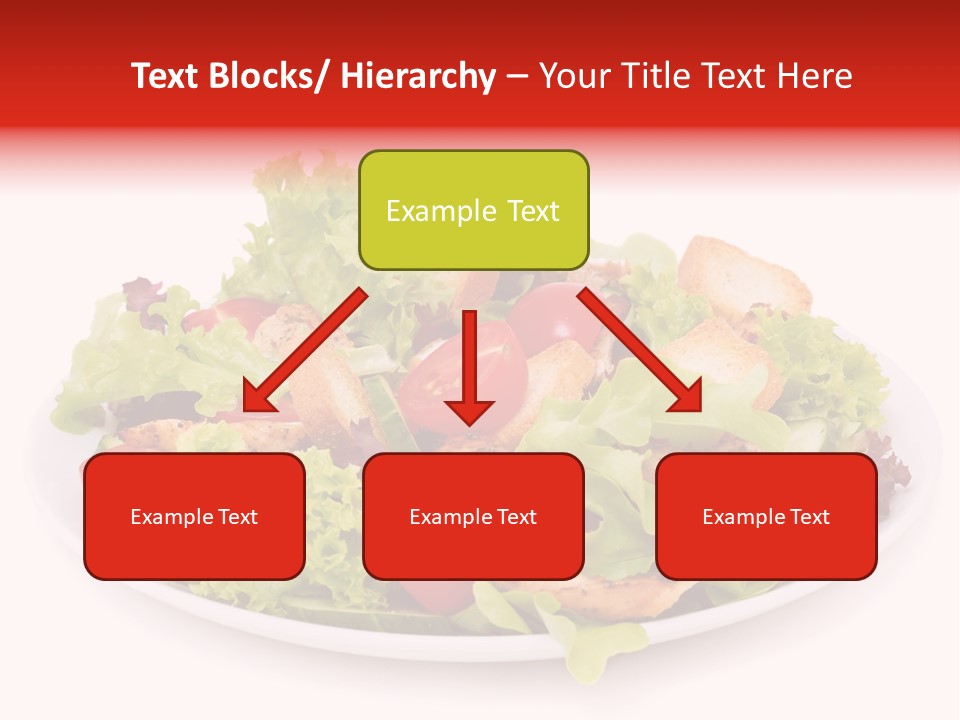 Text Blocks/ Hierarchy – Your Title Text Here

Example Text

Example Text

Example Text

Example Text